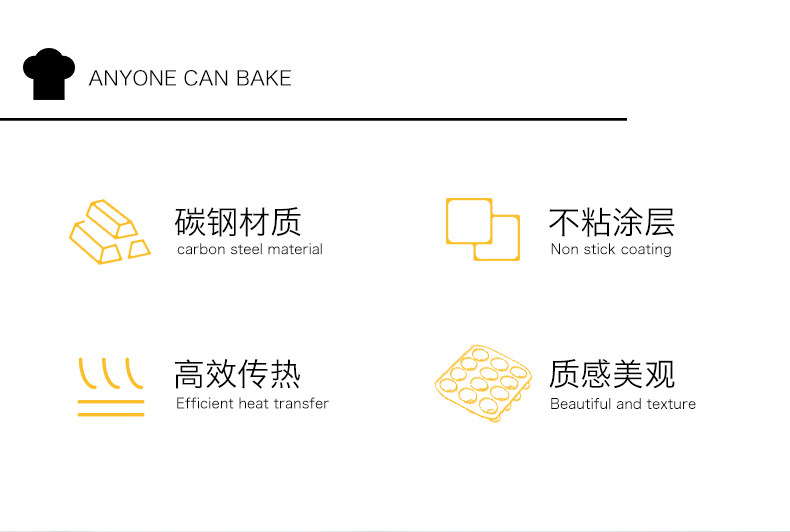 ANYONE CAN BAKE

碳钢材质
carbon steel material

不粘涂层
Non stick coating

高效传热
Efficient heat transfer

质感美观
Beautiful and texture